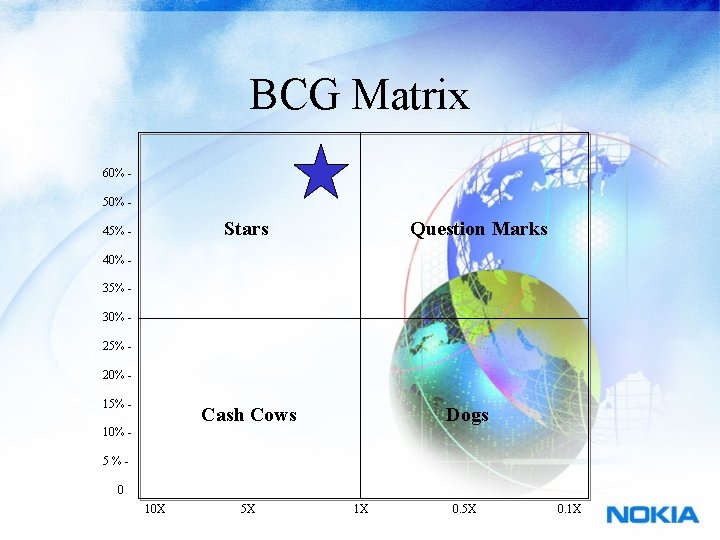 BCG Matrix

60% -
50% -
45% -
40% -
35% -
30% -
25% -
20% -
15% -
10% -
5 % -
0

Stars

Question Marks

Cash Cows

Dogs

10X 5X 1X 0.5X 0.1X

NOKIA